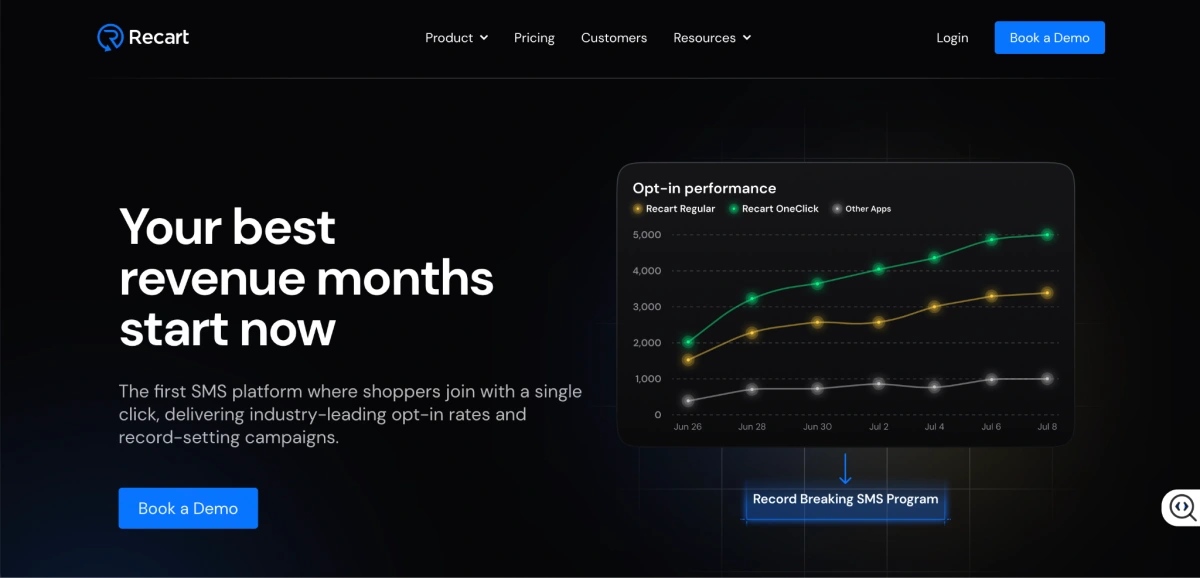 Recart

Product Pricing Customers Resources

Login Book a Demo

Your best revenue months start now

The first SMS platform where shoppers join with a single click, delivering industry-leading opt-in rates and record-setting campaigns.

Book a Demo

Opt-in performance

Recart Regular Recart OneClick Other Apps

5,000
4,000
3,000
2,000
1,000
0

Jun 26 Jun 28 Jun 30 Jul 2 Jul 4 Jul 6 Jul 8

Record Breaking SMS Program